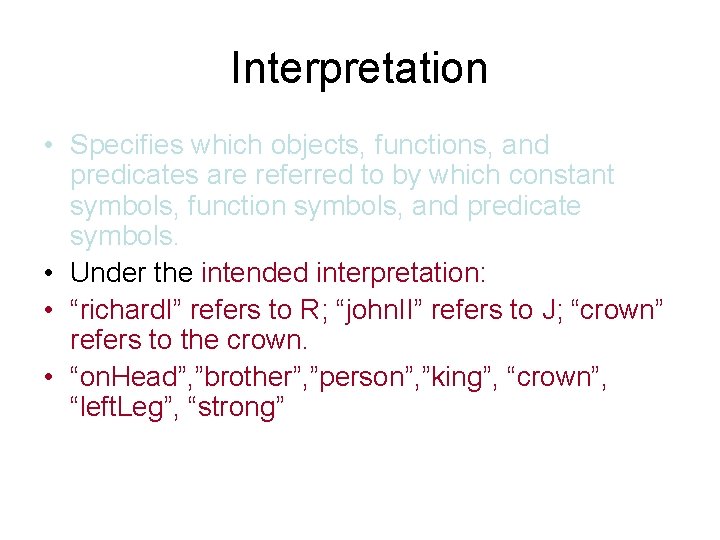 Interpretation

• Specifies which objects, functions, and predicates are referred to by which constant symbols, function symbols, and predicate symbols.

• Under the intended interpretation:

• “richardI” refers to R; “johnII” refers to J; “crown” refers to the crown.

• “onHead”,”brother”,”person”,”king”, “crown”, “leftLeg”, “strong”